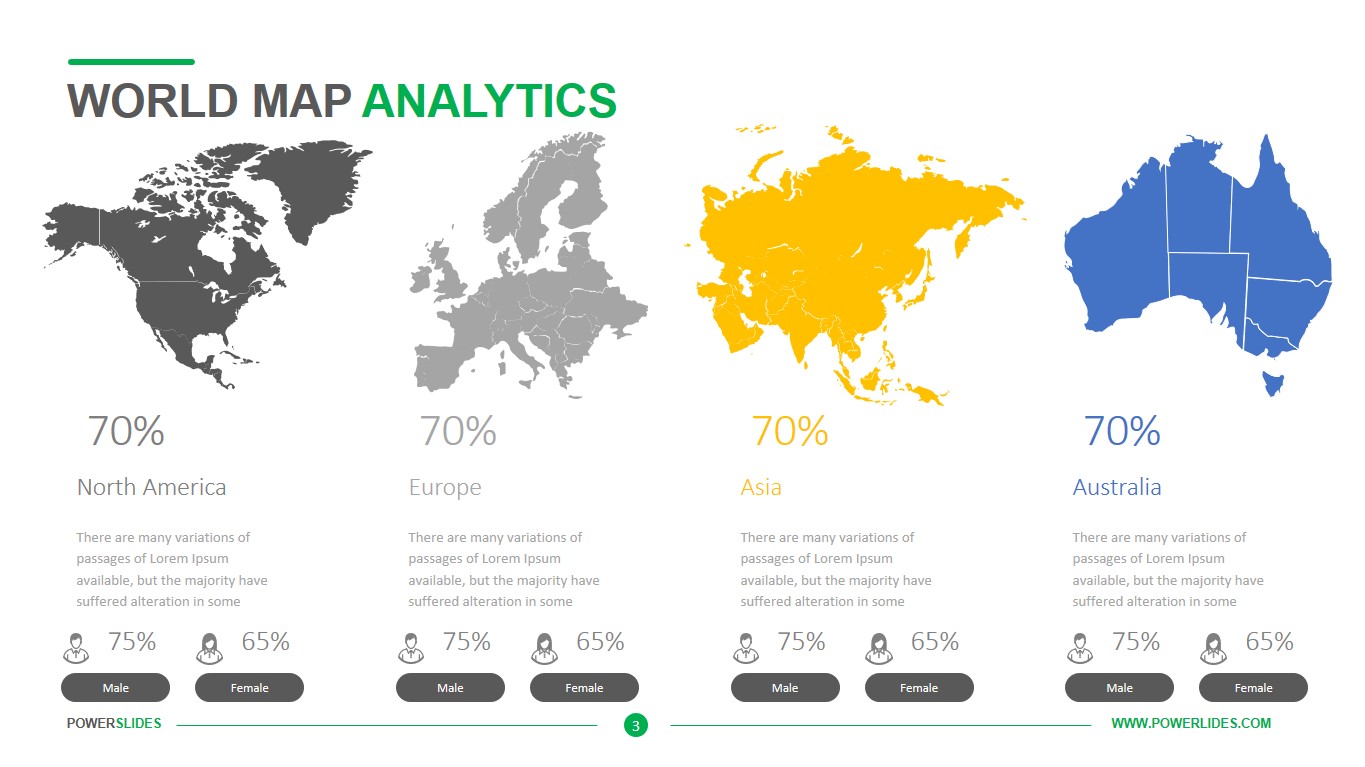 WORLD MAP ANALYTICS

70%

North America

There are many variations of passages of Lorem Ipsum available, but the majority have suffered alteration in some

75%

65%

Male

Female

70%

Europe

There are many variations of passages of Lorem Ipsum available, but the majority have suffered alteration in some

75%

65%

Male

Female

70%

Asia

There are many variations of passages of Lorem Ipsum available, but the majority have suffered alteration in some

75%

65%

Male

Female

70%

Australia

There are many variations of passages of Lorem Ipsum available, but the majority have suffered alteration in some

75%

65%

Male

Female

POWERSLIDES

3

WWW.POWERLIDES.COM